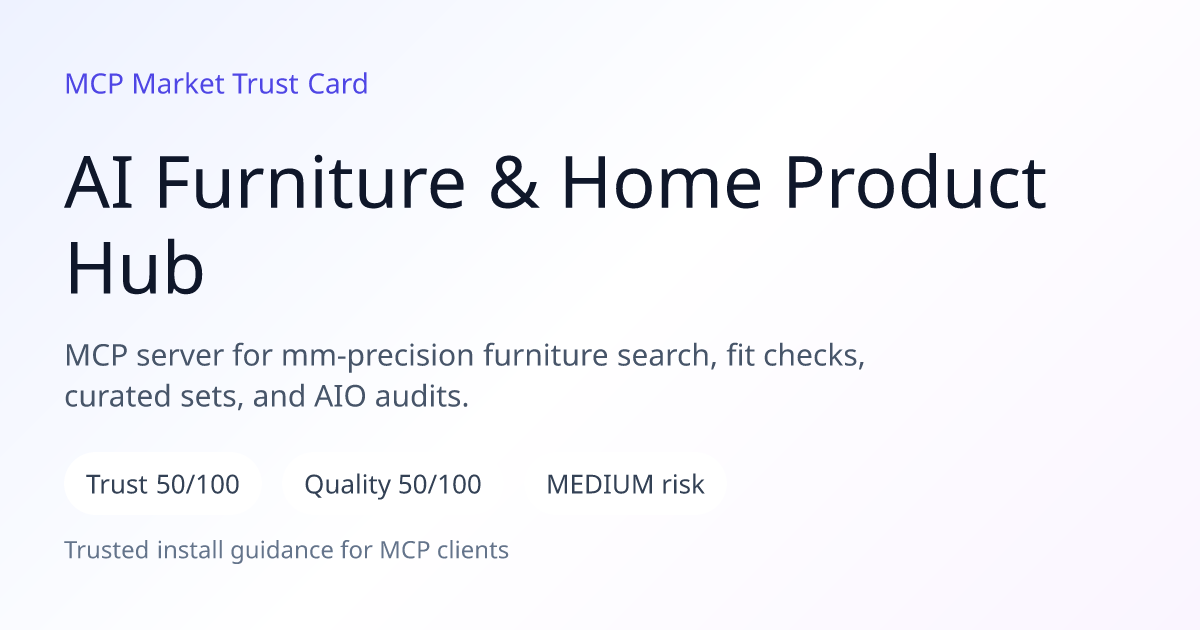 MCP Market Trust Card

AI Furniture & Home Product Hub

MCP server for mm-precision furniture search, fit checks, curated sets, and AIO audits.

Trust 50/100

Quality 50/100

MEDIUM risk

Trusted install guidance for MCP clients